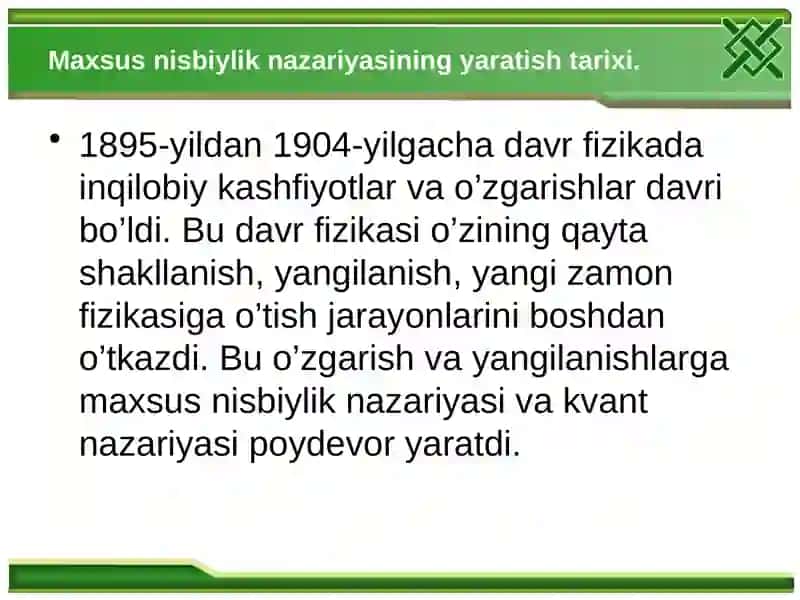 Maxsus nisbiylik nazariyasining yaratish tarixi.

• 1895-yildan 1904-yilgacha davr fizikada inqilobiy kashfiyotlar va o’zgarishlar davri bo’ldi. Bu davr fizikasi o’zining qayta shakllanish, yangilanish, yangi zamon fizikasiga o’tish jarayonlarini boshdan o’tkazdi. Bu o’zgarish va yangilanishlarga maxsus nisbiylik nazariyasi va kvant nazariyasi poydevor yaratdi.